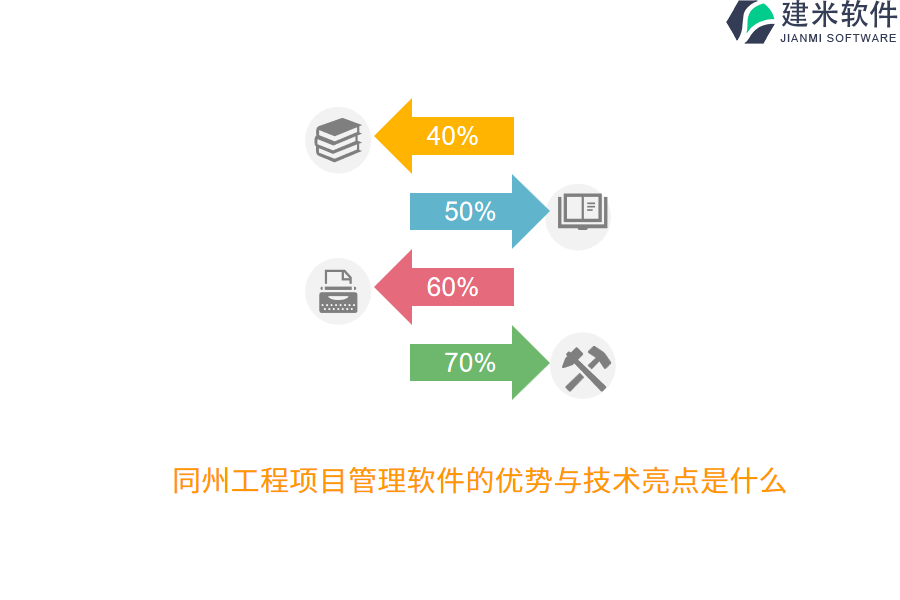 建米软件
JIANMI SOFTWARE

40%

50%

60%

70%

同州工程项目管理软件的优势与技术亮点是什么